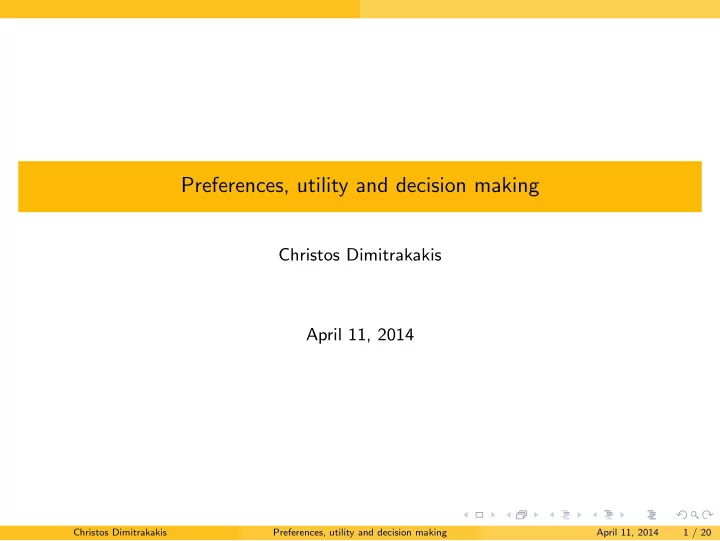 Preferences, utility and decision making

Christos Dimitrakakis

April 11, 2014

Christos Dimitrakakis Preferences, utility and decision making April 11, 2014 1 / 20